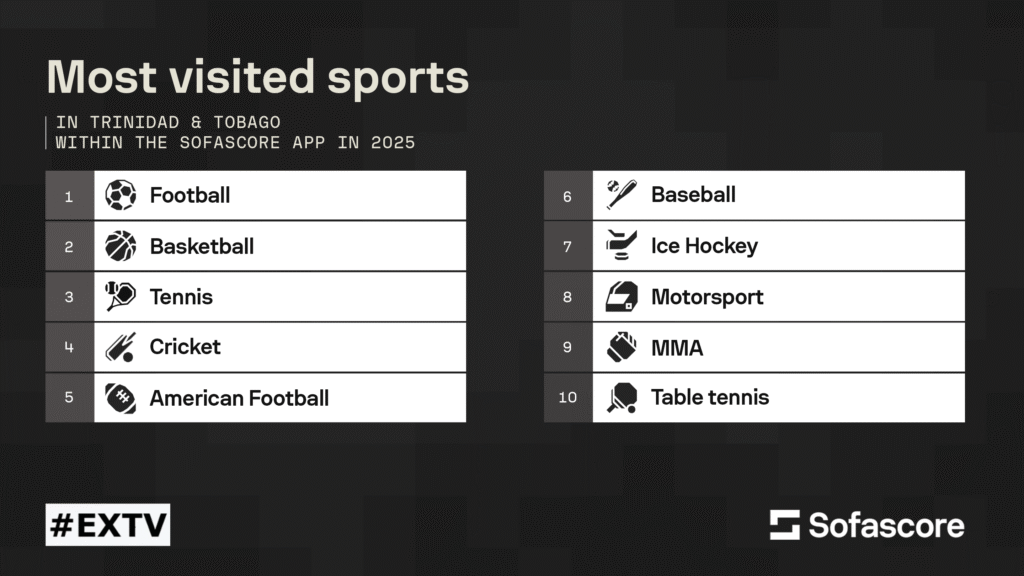 Most visited sports

IN TRINIDAD & TOBAGO
WITHIN THE SOFASCORE APP IN 2025

| 1 | Football |
|---|---|
| 2 | Basketball |
| 3 | Tennis |
| 4 | Cricket |
| 5 | American Football |

| 6 | Baseball |
|---|---|
| 7 | Ice Hockey |
| 8 | Motorsport |
| 9 | MMA |
| 10 | Table tennis |

#EXTV

Sofascore